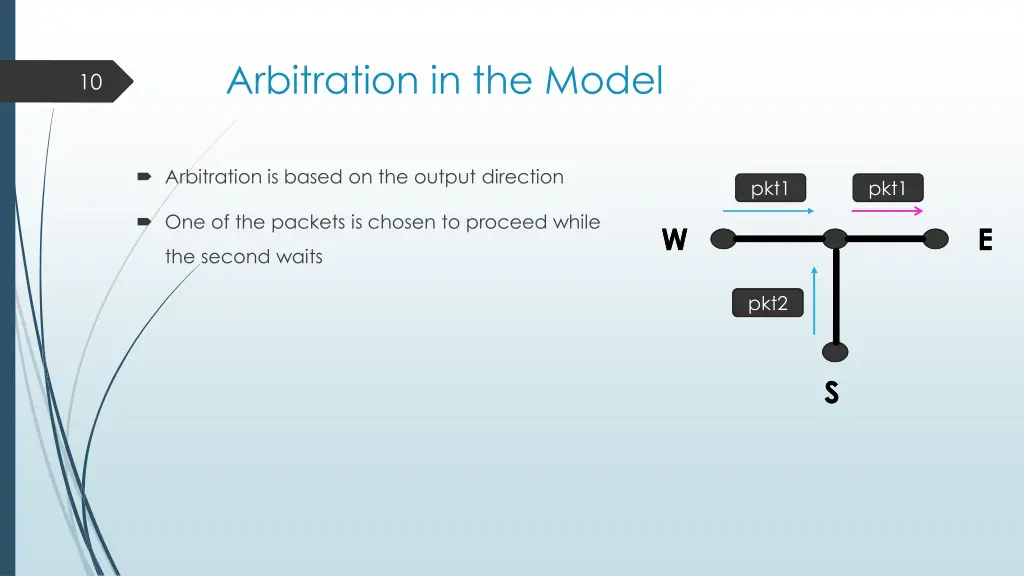 10

Arbitration in the Model

Arbitration is based on the output direction

One of the packets is chosen to proceed while the second waits

pkt1

pkt1

W

E

pkt2

S